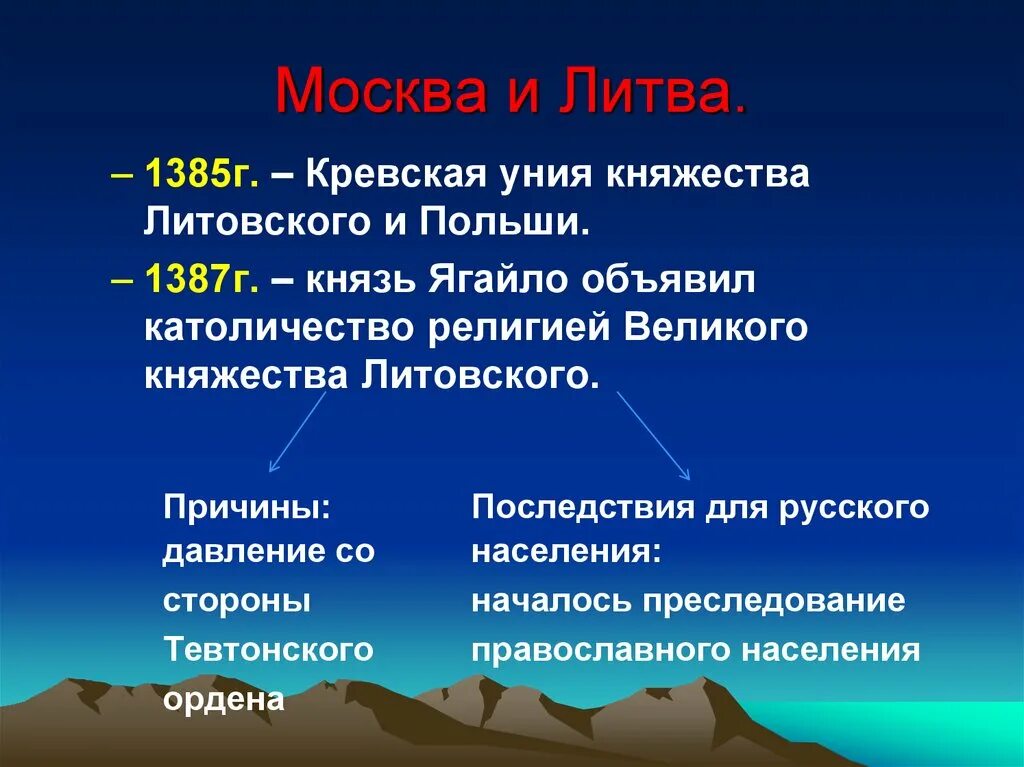 Москва и Литва.

– 1385г. – Кревская уния княжества Литовского и Польши.

– 1387г. – князь Ягайло объявил католичество религией Великого княжества Литовского.

Причины: давление со стороны Тевтонского ордена

Последствия для русского населения: началось преследование православного населения